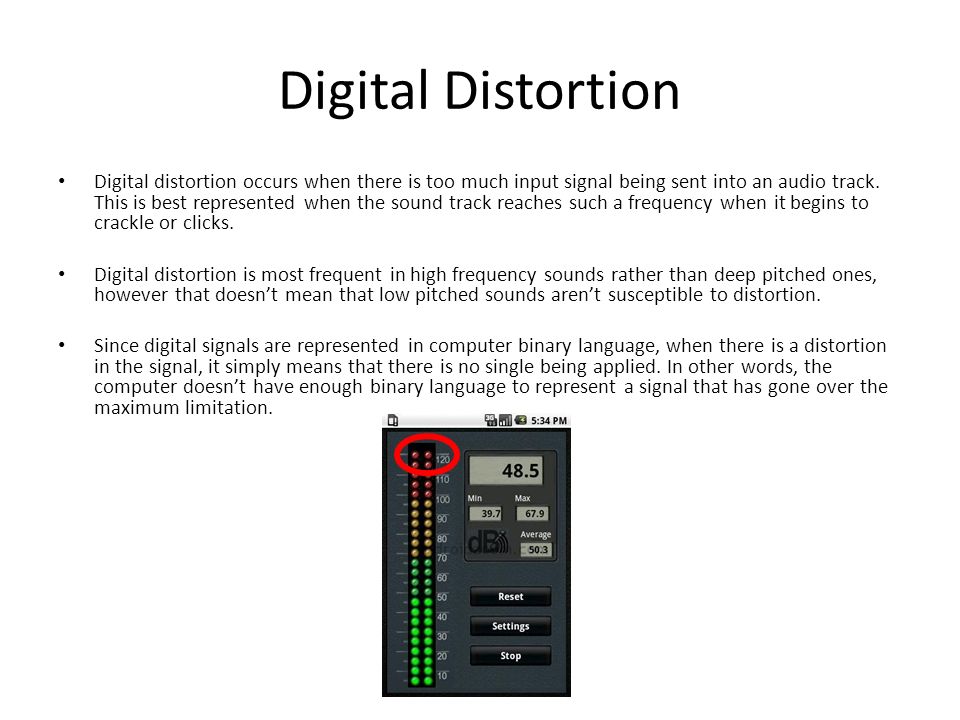 Digital Distortion

• Digital distortion occurs when there is too much input signal being sent into an audio track. This is best represented when the sound track reaches such a frequency when it begins to crackle or clicks.

• Digital distortion is most frequent in high frequency sounds rather than deep pitched ones, however that doesn't mean that low pitched sounds aren't susceptible to distortion.

• Since digital signals are represented in computer binary language, when there is a distortion in the signal, it simply means that there is no single being applied. In other words, the computer doesn't have enough binary language to represent a signal that has gone over the maximum limitation.

5:34 PM

120
110
100
90
80
70
60
50
40
30
20
10

48.5

Min
39.7

Max
67.9

dB

Average
50.3

Reset

Settings

Stop